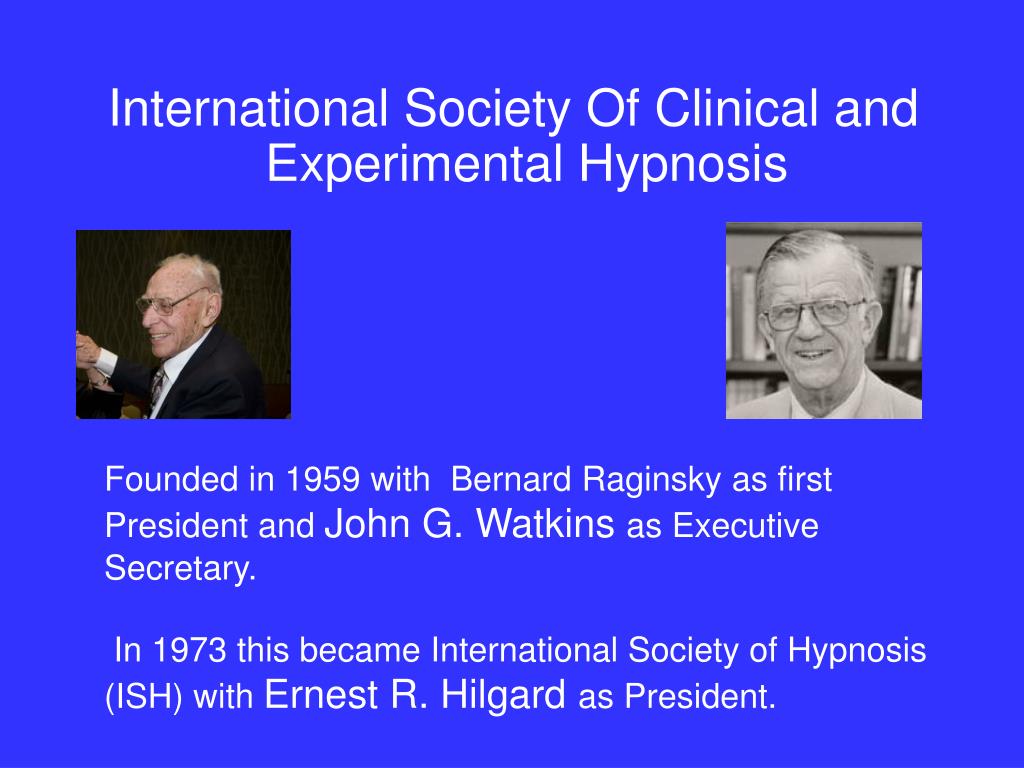 International Society Of Clinical and Experimental Hypnosis

Founded in 1959 with Bernard Raginsky as first President and John G. Watkins as Executive Secretary.

In 1973 this became International Society of Hypnosis (ISH) with Ernest R. Hilgard as President.